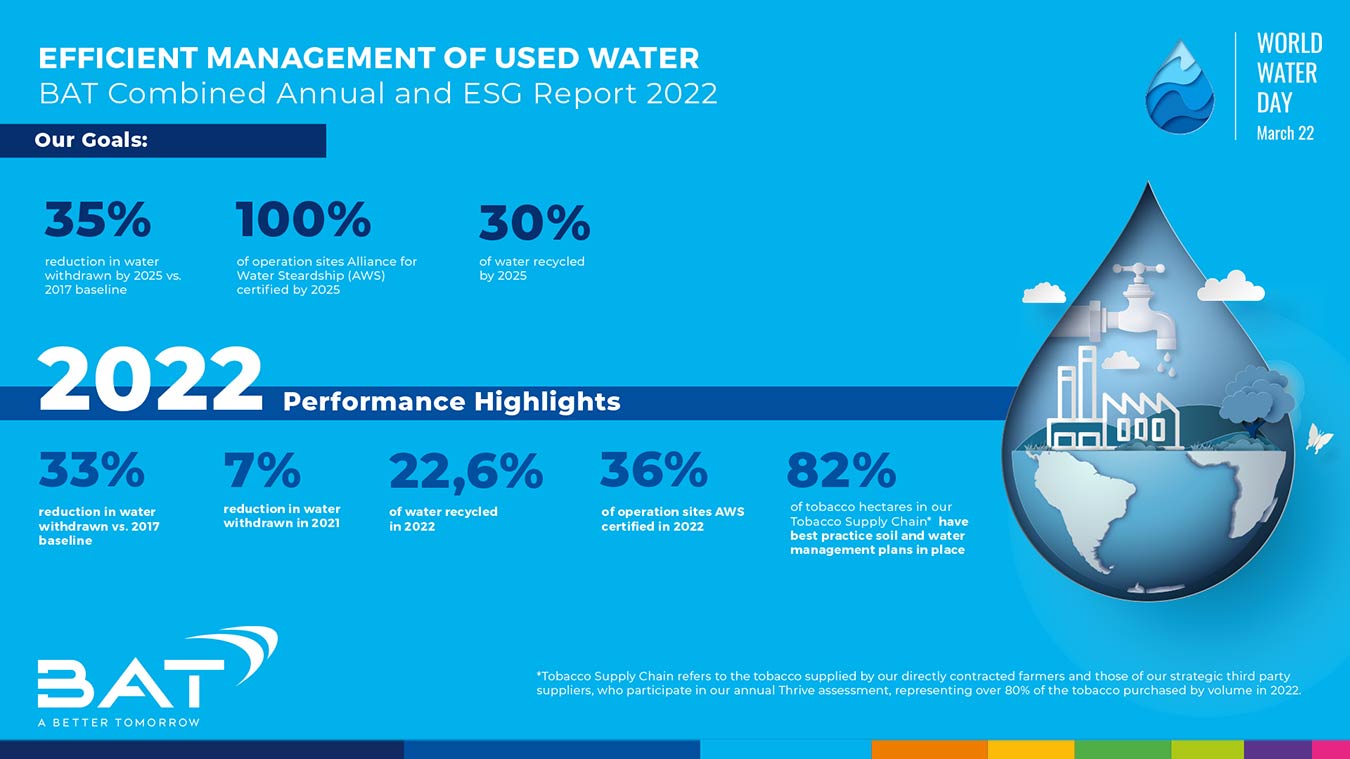 EFFICIENT MANAGEMENT OF USED WATER
BAT Combined Annual and ESG Report 2022

WORLD WATER DAY
March 22

Our Goals:

35%
reduction in water withdrawn by 2025 vs. 2017 baseline

100%
of operation sites Alliance for Water Steardship (AWS) certified by 2025

30%
of water recycled by 2025

2022 Performance Highlights

33%
reduction in water withdrawn vs. 2017 baseline

7%
reduction in water withdrawn in 2021

22,6%
of water recycled in 2022

36%
of operation sites AWS certified in 2022

82%
of tobacco hectares in our Tobacco Supply Chain* have best practice soil and water management plans in place

BAT
A BETTER TOMORROW

*Tobacco Supply Chain refers to the tobacco supplied by our directly contracted farmers and those of our strategic third party suppliers, who participate in our annual Thrive assessment, representing over 80% of the tobacco purchased by volume in 2022.